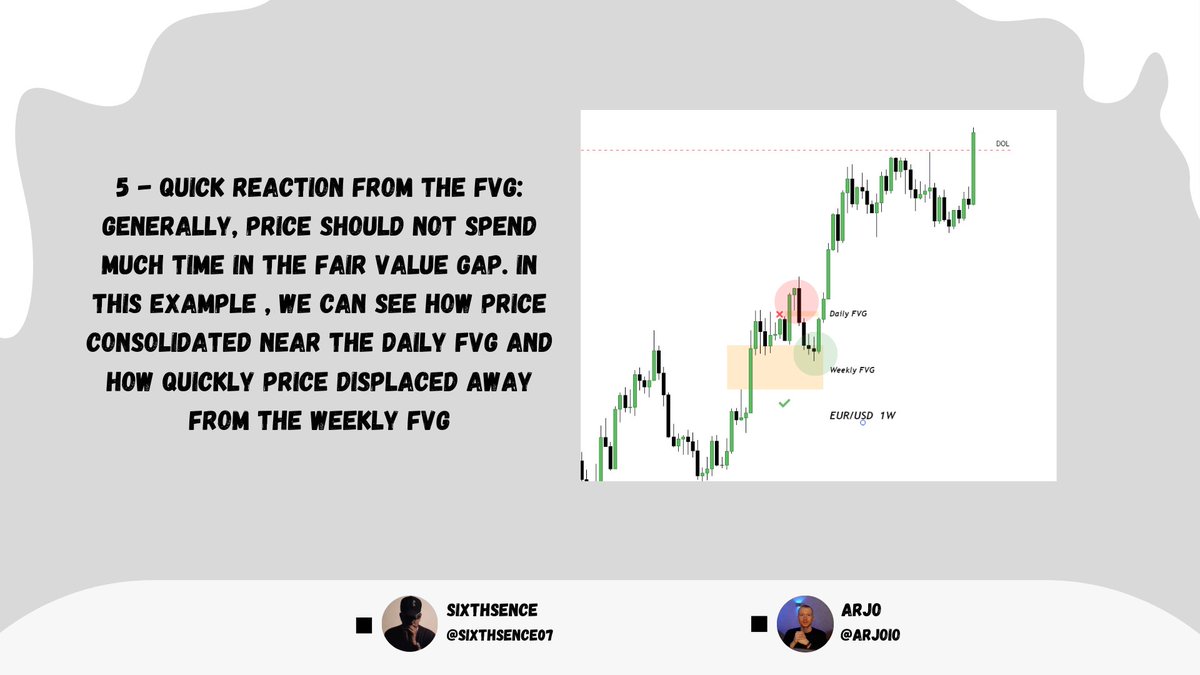 5 - QUICK REACTION FROM THE FVG: GENERALLY, PRICE SHOULD NOT SPEND MUCH TIME IN THE FAIR VALUE GAP. IN THIS EXAMPLE , WE CAN SEE HOW PRICE CONSOLIDATED NEAR THE DAILY FVG AND HOW QUICKLY PRICE DISPLACED AWAY FROM THE WEEKLY FVG

DOL

Daily FVG

Weekly FVG

EUR/USD 1W

SIXTHSENCE
@SIXTHSENCE07

ARJO
@ARJOIO